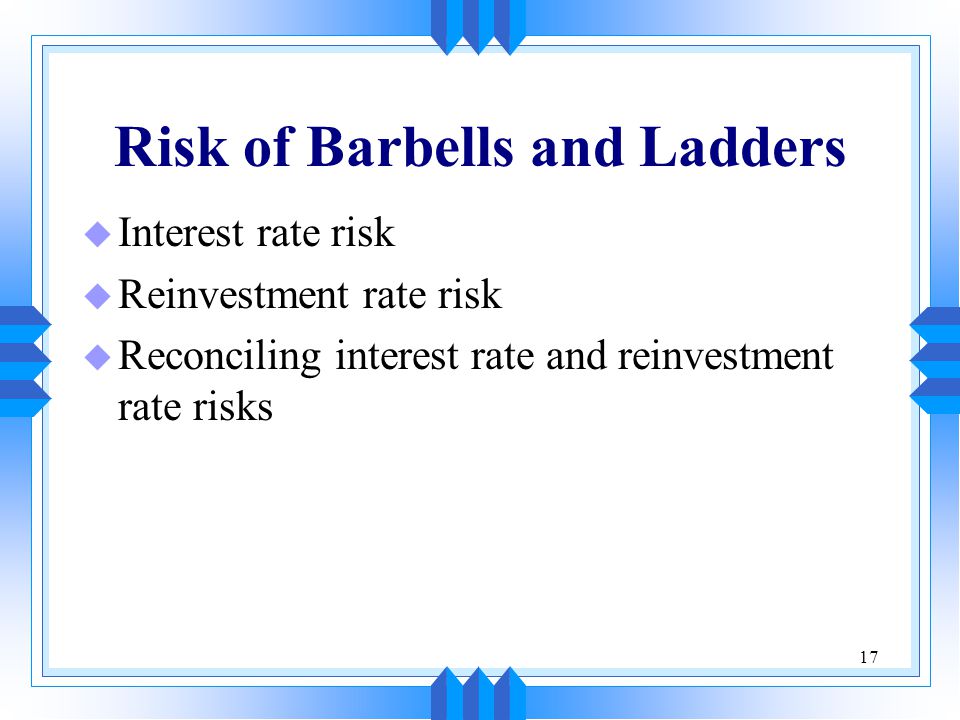 Risk of Barbells and Ladders

Interest rate risk

Reinvestment rate risk

Reconciling interest rate and reinvestment rate risks

17